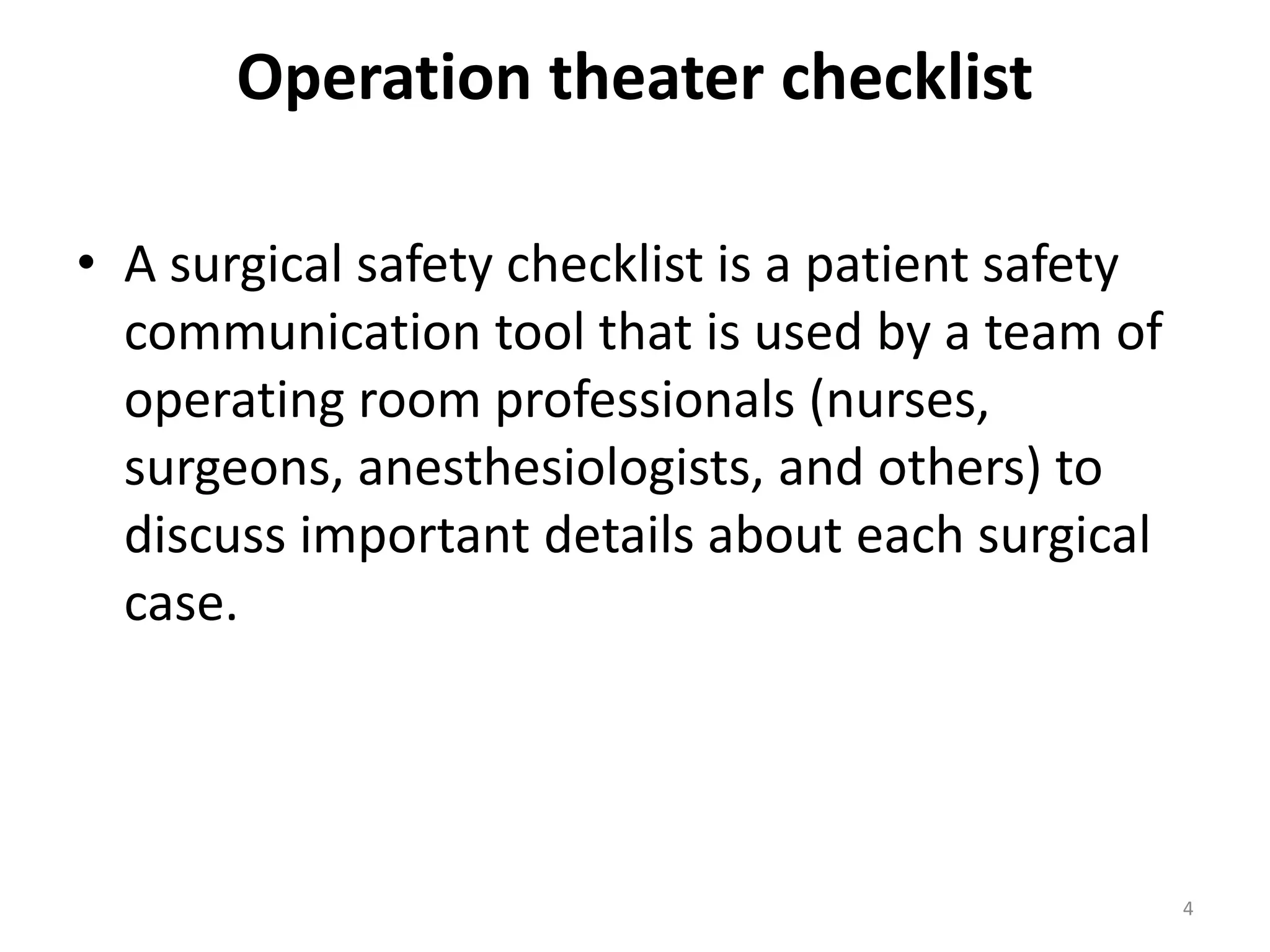 Operation theater checklist

• A surgical safety checklist is a patient safety communication tool that is used by a team of operating room professionals (nurses, surgeons, anesthesiologists, and others) to discuss important details about each surgical case.

4